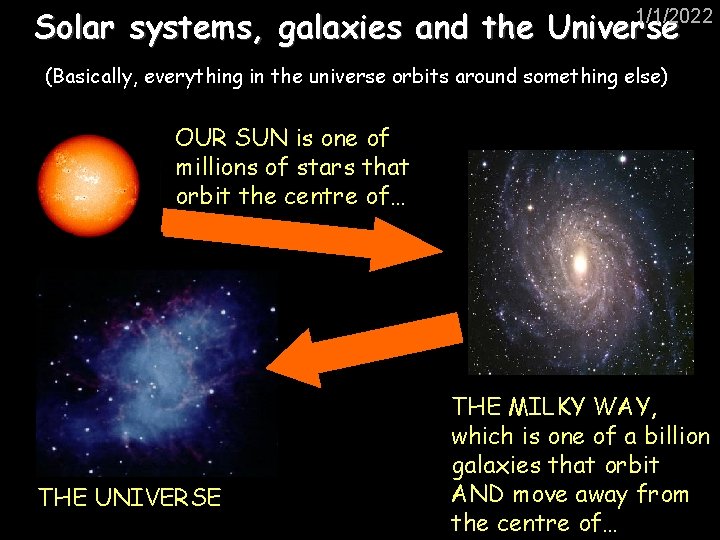 1/1/2022

Solar systems, galaxies and the Universe

(Basically, everything in the universe orbits around something else)

OUR SUN is one of millions of stars that orbit the centre of…

THE MILKY WAY, which is one of a billion galaxies that orbit AND move away from the centre of…

THE UNIVERSE